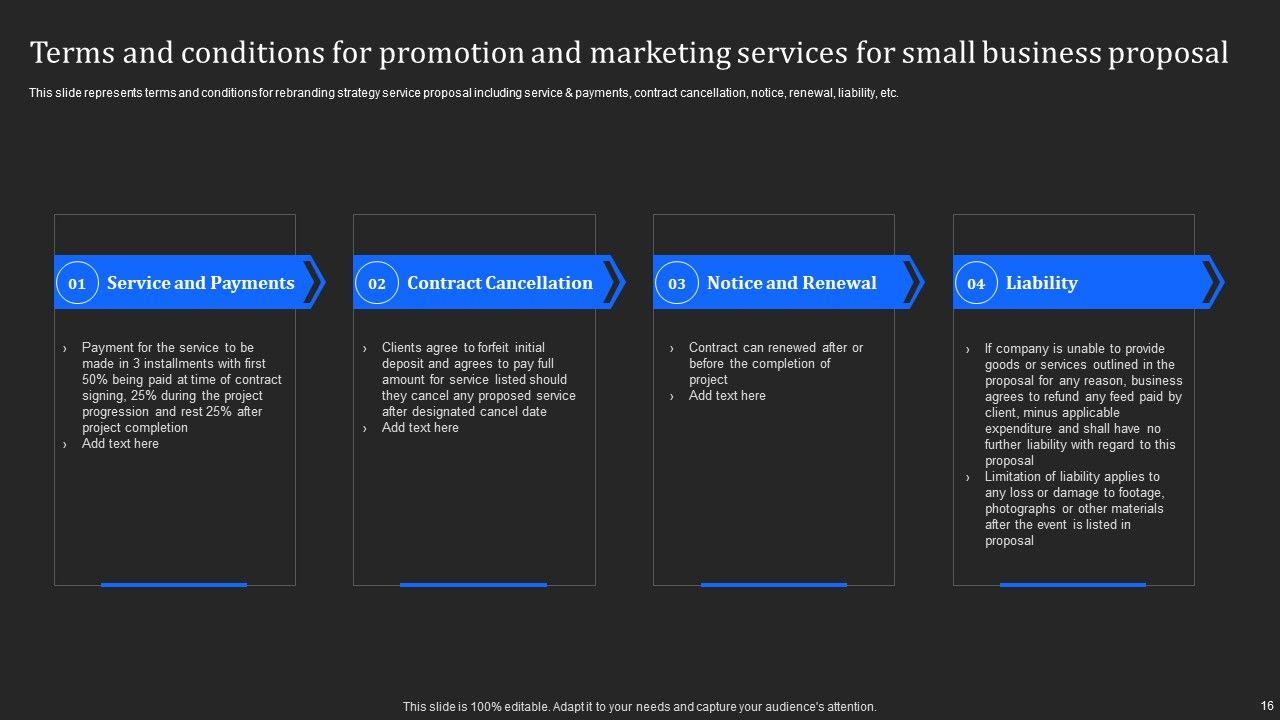 Terms and conditions for promotion and marketing services for small business proposal

This slide represents terms and conditions for rebranding strategy service proposal including service & payments, contract cancellation, notice, renewal, liability, etc.

01 Service and Payments

› Payment for the service to be made in 3 installments with first 50% being paid at time of contract signing, 25% during the project progression and rest 25% after project completion
› Add text here

02 Contract Cancellation

› Clients agree to forfeit initial deposit and agrees to pay full amount for service listed should they cancel any proposed service after designated cancel date
› Add text here

03 Notice and Renewal

› Contract can renewed after or before the completion of project
› Add text here

04 Liability

› If company is unable to provide goods or services outlined in the proposal for any reason, business agrees to refund any feed paid by client, minus applicable expenditure and shall have no further liability with regard to this proposal
› Limitation of liability applies to any loss or damage to footage, photographs or other materials after the event is listed in proposal

This slide is 100% editable. Adapt it to your needs and capture your audience's attention.

16